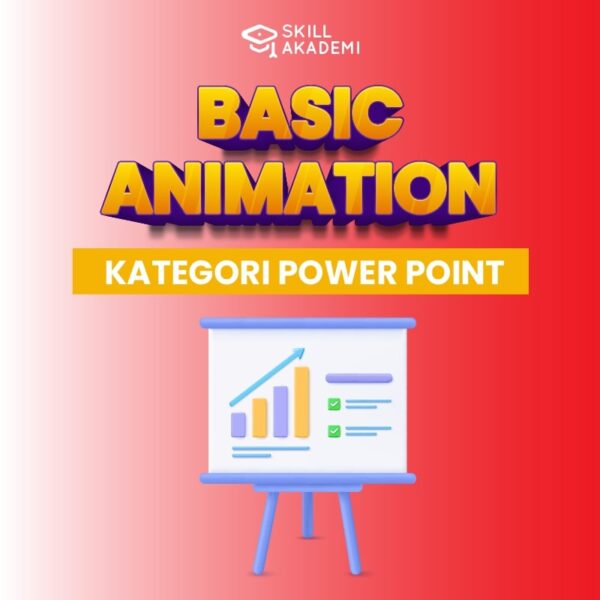 SKILL AKADEMI

BASIC ANIMATION

KATEGORI POWER POINT